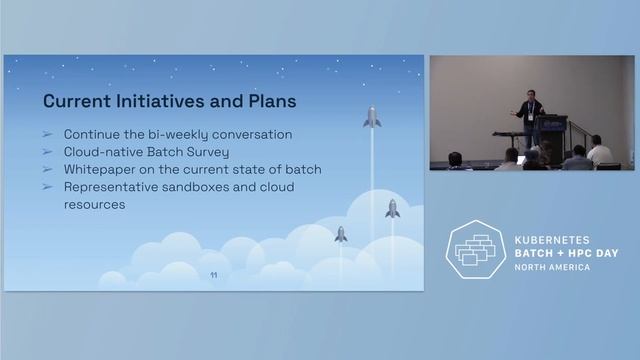 Current Initiatives and Plans

➢ Continue the bi-weekly conversation
➢ Cloud-native Batch Survey
➢ Whitepaper on the current state of batch
➢ Representative sandboxes and cloud resources

11

KUBERNETES
BATCH + HPC DAY
NORTH AMERICA